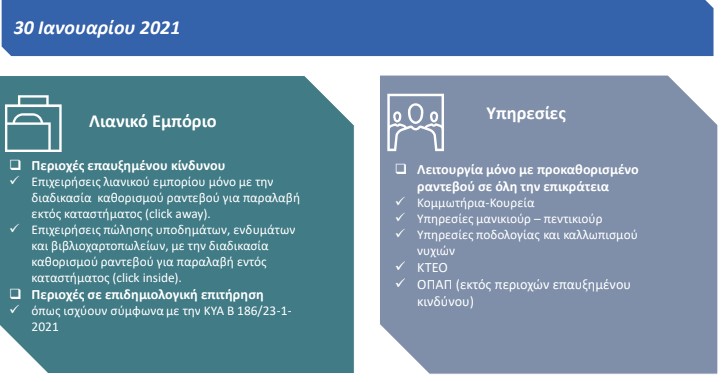 30 Ιανουαρίου 2021

Λιανικό Εμπόριο

❑ Περιοχές επαυξημένου κίνδυνου
✓ Επιχειρήσεις λιανικού εμπορίου μόνο με την διαδικασία καθορισμού ραντεβού για παραλαβή εκτός καταστήματος (click away).
✓ Επιχειρήσεις πώλησης υποδημάτων, ενδυμάτων και βιβλιοχαρτοπωλείων, με την διαδικασία καθορισμού ραντεβού για παραλαβή εντός καταστήματος (click inside).
❑ Περιοχές σε επιδημιολογική επιτήρηση
✓ όπως ισχύουν σύμφωνα με την ΚΥΑ Β 186/23-1-2021

Υπηρεσίες

❑ Λειτουργία μόνο με προκαθορισμένο ραντεβού σε όλη την επικράτεια
✓ Κομμωτήρια-Κουρεία
✓ Υπηρεσίες μανικιούρ – πεντικιούρ
✓ Υπηρεσίες ποδολογίας και καλλωπισμού νυχιών
✓ ΚΤΕΟ
✓ ΟΠΑΠ (εκτός περιοχών επαυξημένου κινδύνου)